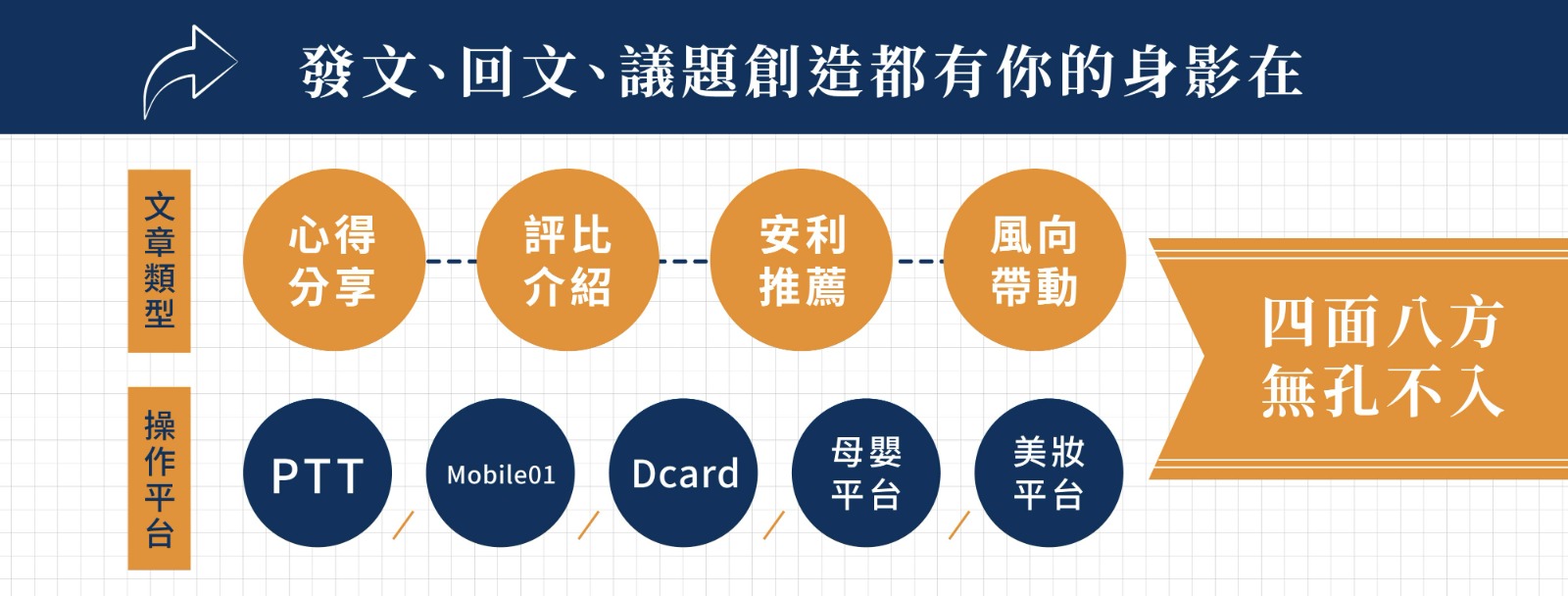 發文、回文、議題創造都有你的身影在

文章類型

心得分享

評比介紹

安利推薦

風向帶動

操作平台

PTT

Mobile01

Dcard

母嬰平台

美妝平台

四面八方
無孔不入